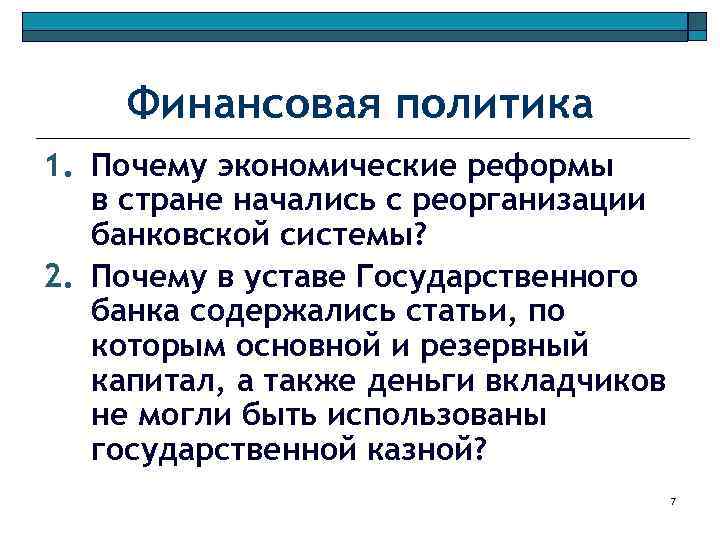 Финансовая политика

1. Почему экономические реформы в стране начались с реорганизации банковской системы?

2. Почему в уставе Государственного банка содержались статьи, по которым основной и резервный капитал, а также деньги вкладчиков не могли быть использованы государственной казной?

7